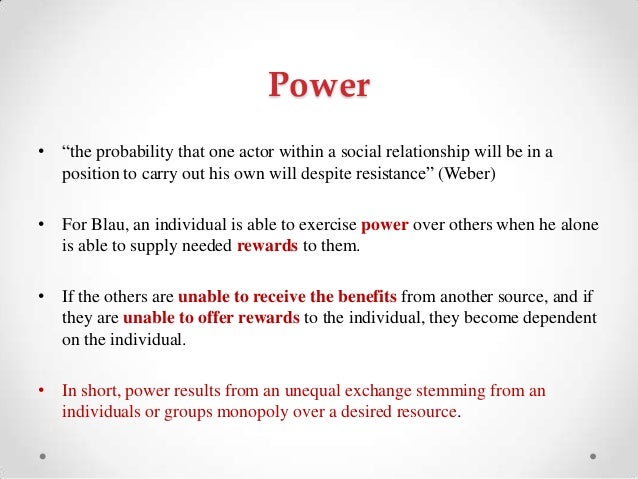 Power

• “the probability that one actor within a social relationship will be in a position to carry out his own will despite resistance” (Weber)

• For Blau, an individual is able to exercise power over others when he alone is able to supply needed rewards to them.

• If the others are unable to receive the benefits from another source, and if they are unable to offer rewards to the individual, they become dependent on the individual.

• In short, power results from an unequal exchange stemming from an individuals or groups monopoly over a desired resource.